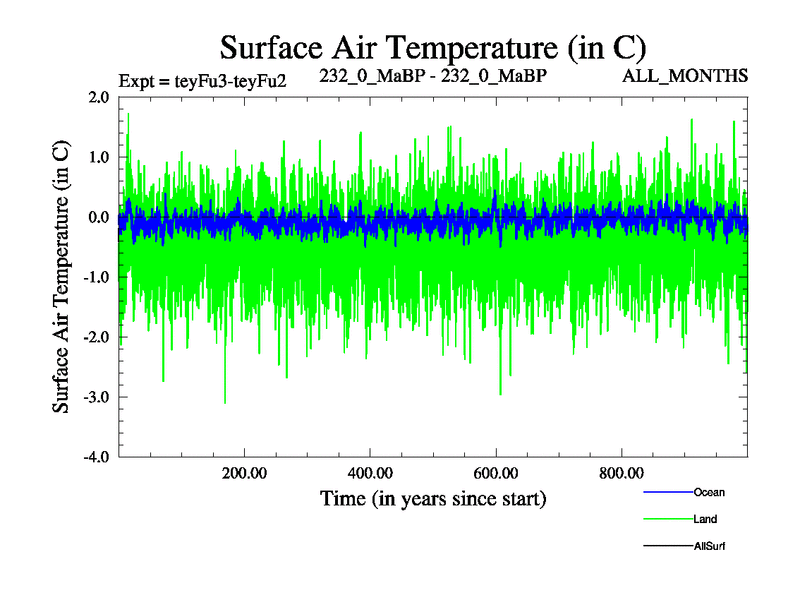 Surface Air Temperature (in C)

Expt = teyFu3-teyFu2

232_0_MaBP - 232_0_MaBP

ALL_MONTHS

Surface Air Temperature (in C)

2.0
1.0
0.0
-1.0
-2.0
-3.0
-4.0

200.00
400.00
600.00
800.00

Time (in years since start)

Ocean
Land
AllSurf